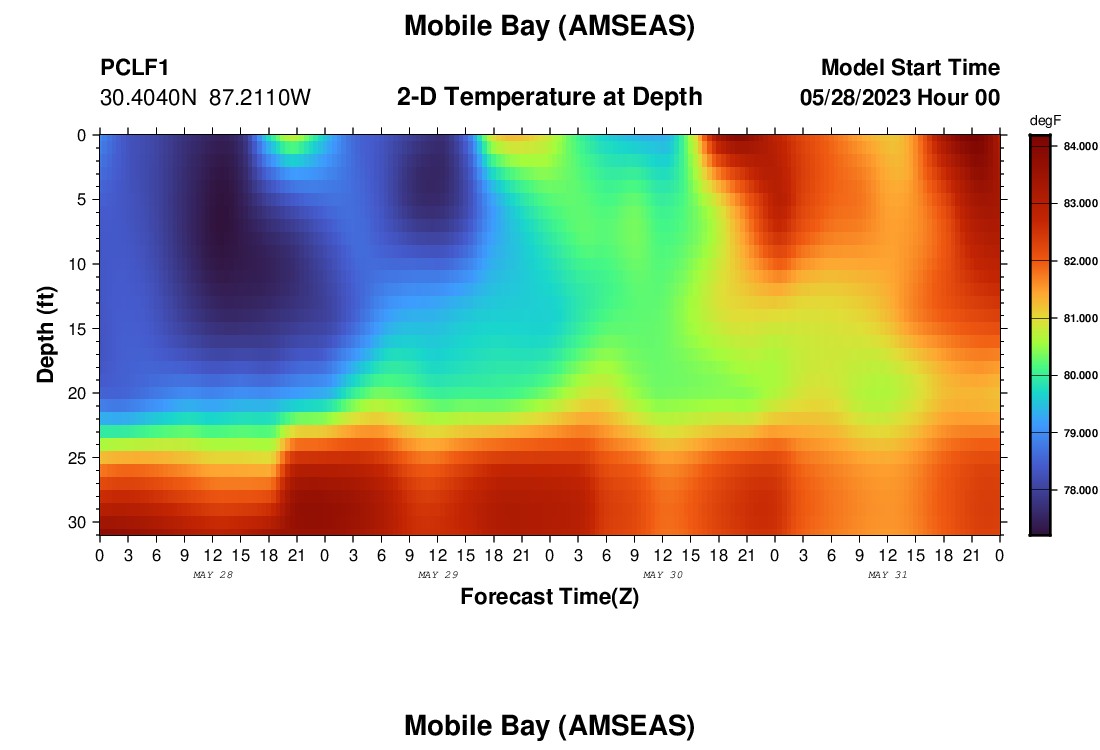 Mobile Bay (AMSEAS)

PCLF1
30.4040N 87.2110W

2-D Temperature at Depth

Model Start Time
05/28/2023 Hour 00

degF
84.000
83.000
82.000
81.000
80.000
79.000
78.000

Depth (ft)
0
5
10
15
20
25
30

0 3 6 9 12 15 18 21 0 3 6 9 12 15 18 21 0 3 6 9 12 15 18 21 0 3 6 9 12 15 18 21 0
MAY 28
MAY 29
MAY 30
MAY 31

Forecast Time(Z)

Mobile Bay (AMSEAS)